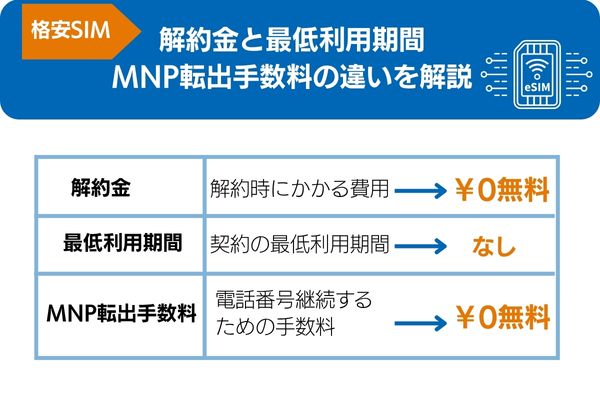 格安SIM

解約金と最低利用期間
MNP転出手数料の違いを解説

eSIM

| 解約金 | 解約時にかかる費用 → ￥0無料 |
|---|---|
| 最低利用期間 | 契約の最低利用期間 → なし |
| MNP転出手数料 | 電話番号継続するための手数料 → ￥0無料 |